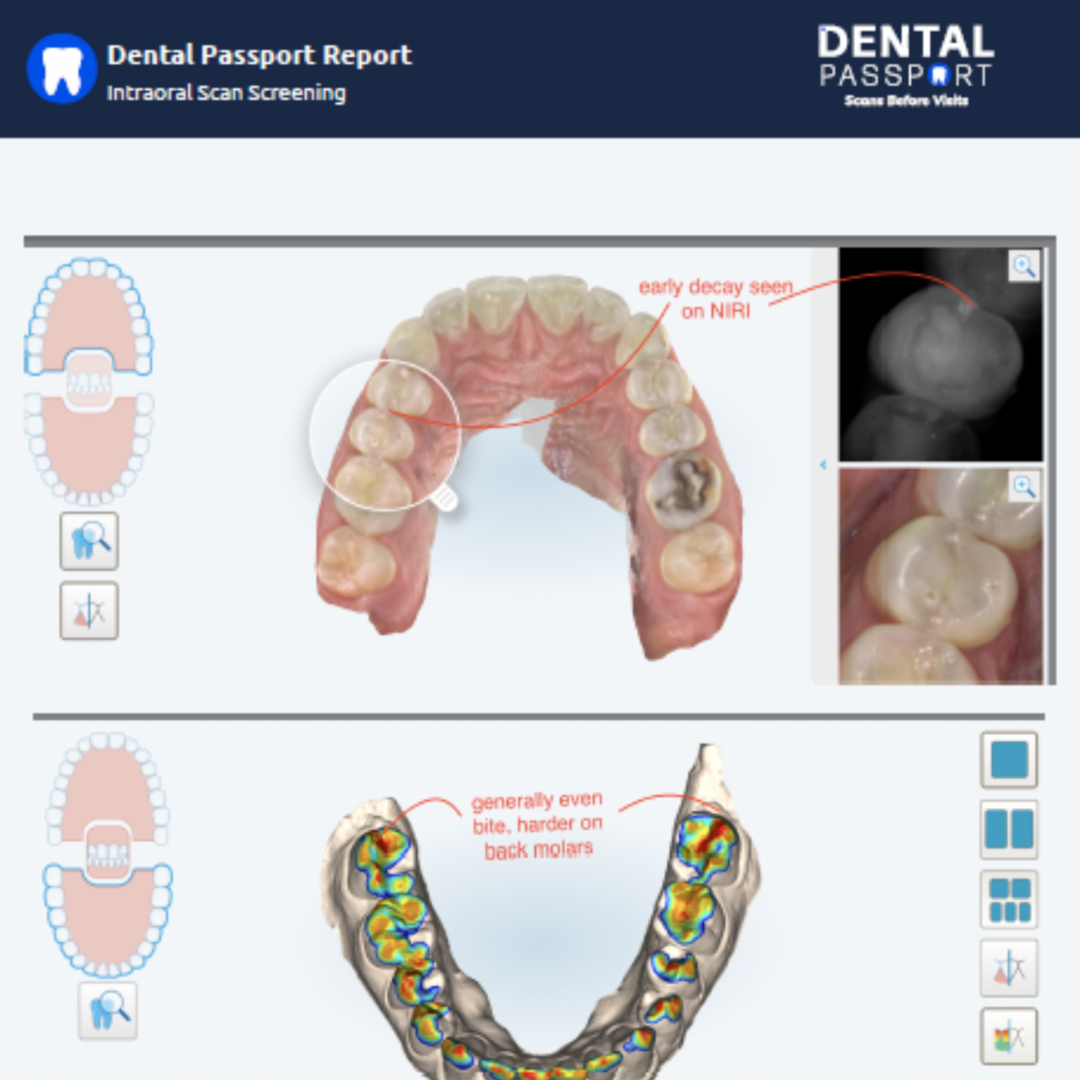 Dental Passport Report
Intraoral Scan Screening

DENTAL PASSPORT
Scans Before Visits

early decay seen on NIRI

generally even bite, harder on back molars